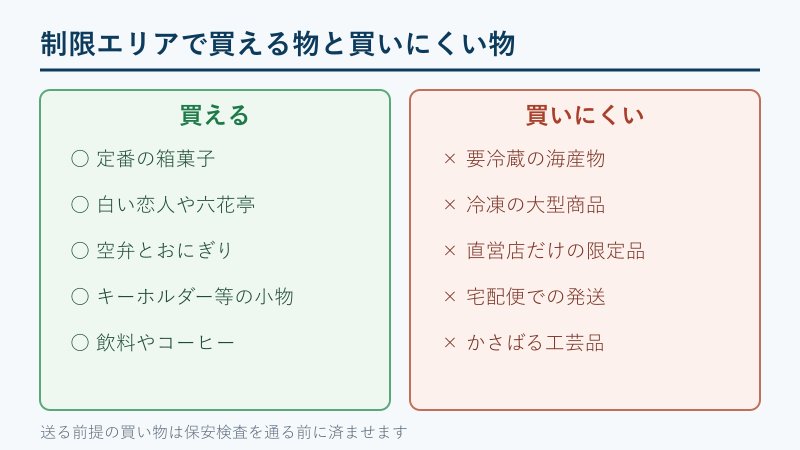 制限エリアで買える物と買いにくい物

買える

○ 定番の箱菓子

○ 白い恋人や六花亭

○ 空弁とおにぎり

○ キーホルダー等の小物

○ 飲料やコーヒー

買いにくい

× 要冷蔵の海産物

× 冷凍の大型商品

× 直営店だけの限定品

× 宅配便での発送

× かさばる工芸品

送る前提の買い物は保安検査を通る前に済ませます